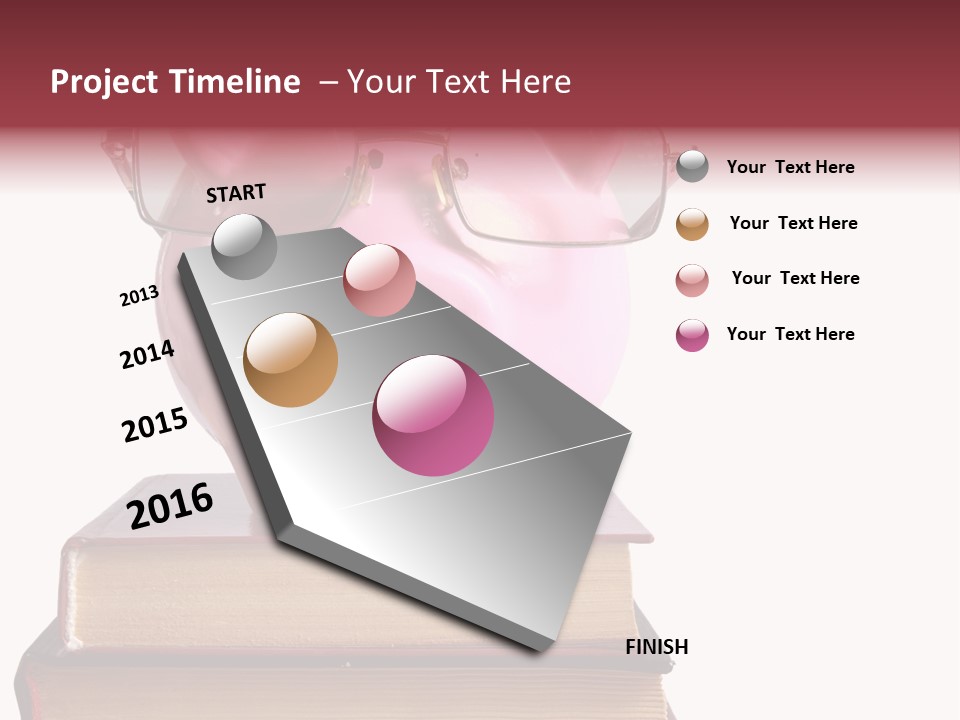 Project Timeline – Your Text Here

START

2013

2014

2015

2016

FINISH

Your Text Here

Your Text Here

Your Text Here

Your Text Here